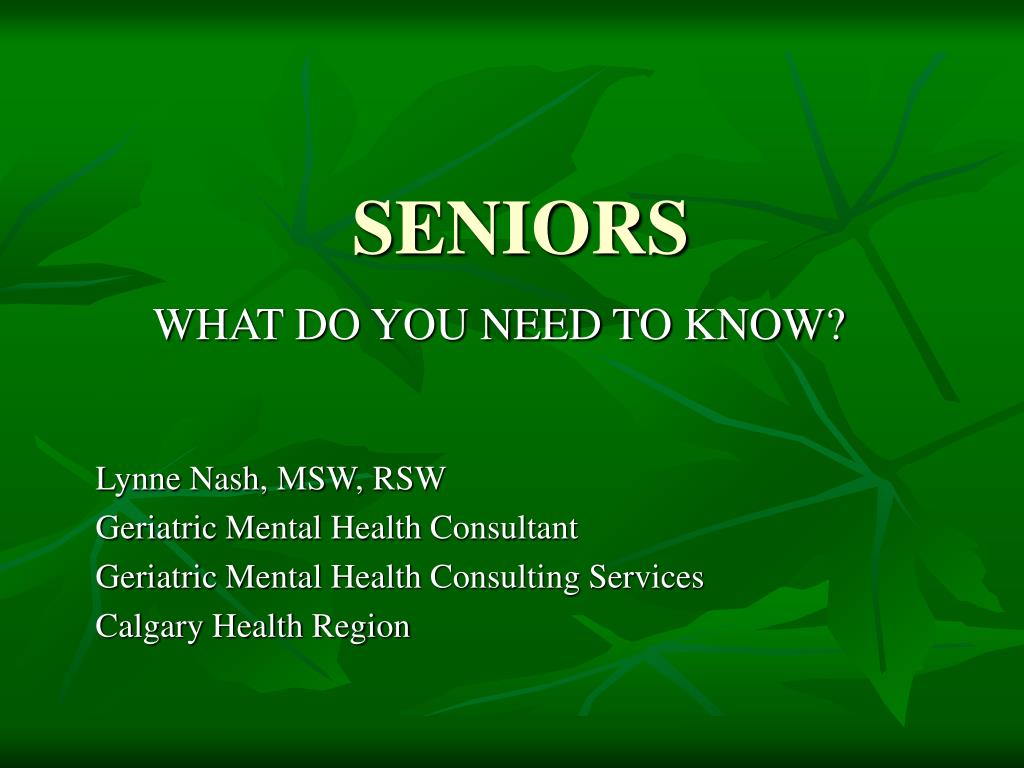 SENIORS

WHAT DO YOU NEED TO KNOW?

Lynne Nash, MSW, RSW
Geriatric Mental Health Consultant
Geriatric Mental Health Consulting Services
Calgary Health Region